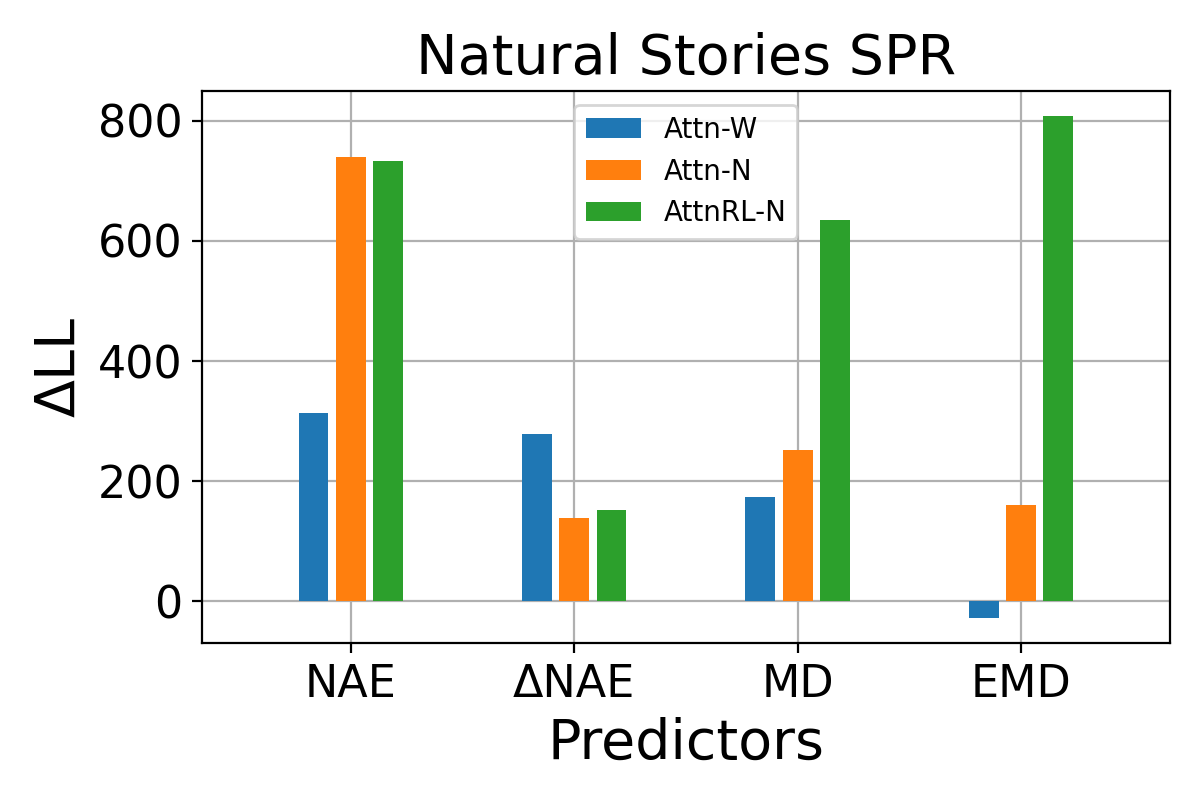 Natural Stories SPR

Attn-W
Attn-N
AttnRL-N

ΔLL

800
600
400
200
0

NAE
ΔNAE
MD
EMD

Predictors